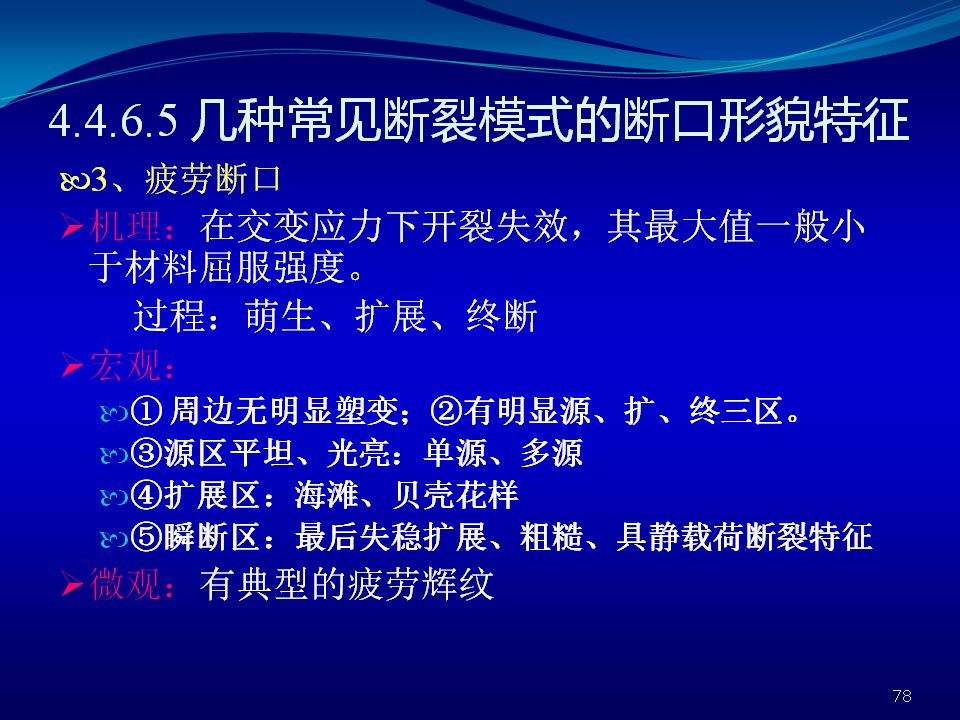 4.4.6.5 几种常见断裂模式的断口形貌特征

3、疲劳断口

机理：在交变应力下开裂失效，其最大值一般小于材料屈服强度。

过程：萌生、扩展、终断

宏观：

① 周边无明显塑变；②有明显源、扩、终三区。

③源区平坦、光亮：单源、多源

④扩展区：海滩、贝壳花样

⑤瞬断区：最后失稳扩展、粗糙、具静载荷断裂特征

微观：有典型的疲劳辉纹

78